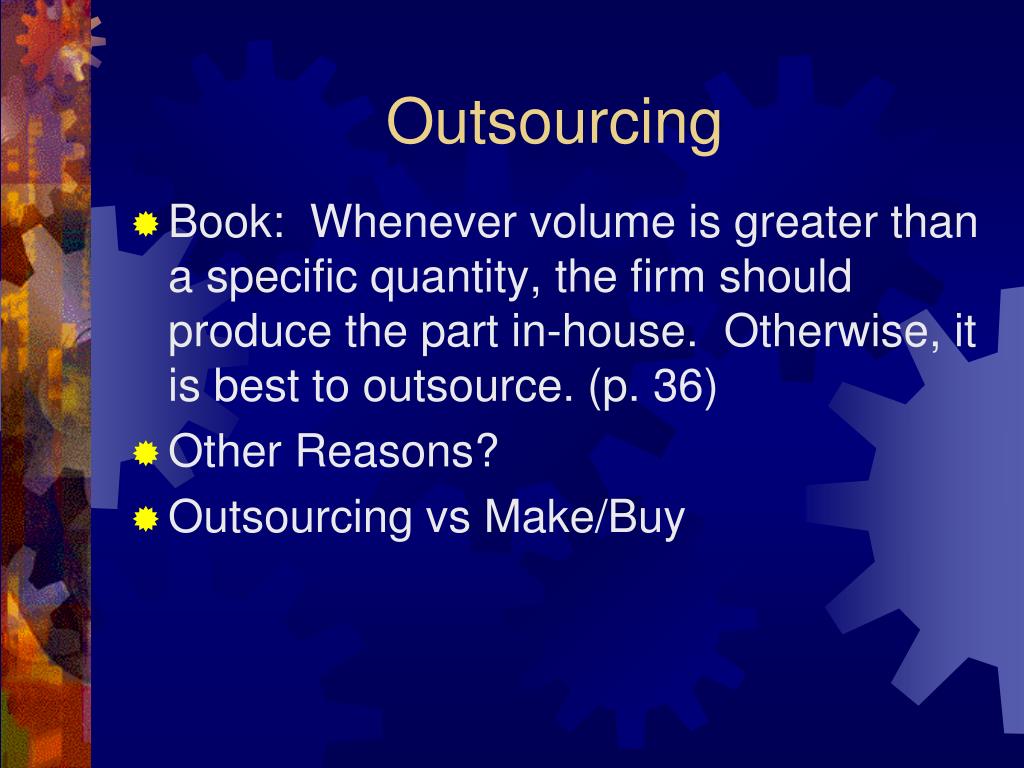 Outsourcing

Book:  Whenever volume is greater than a specific quantity, the firm should produce the part in-house.  Otherwise, it is best to outsource. (p. 36)

Other Reasons?

Outsourcing vs Make/Buy